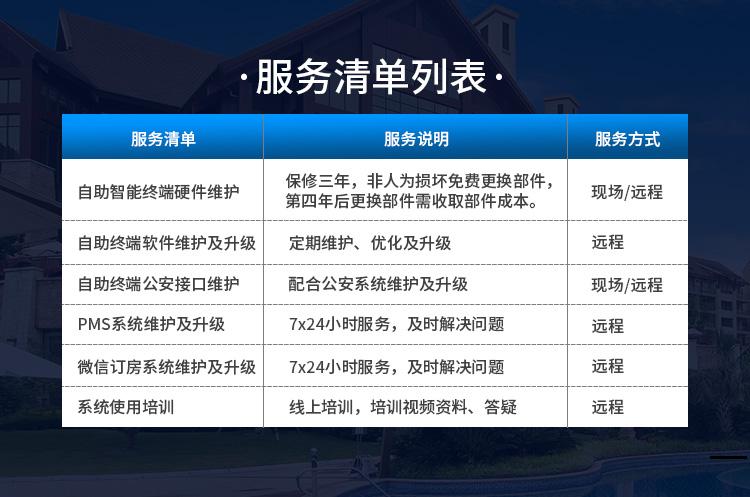 ·服务清单列表·

| 服务清单 | 服务说明 | 服务方式 |
|---|---|---|
| 自助智能终端硬件维护 | 保修三年，非人为损坏免费更换部件，第四年后更换部件需收取部件成本。 | 现场/远程 |
| 自助终端软件维护及升级 | 定期维护、优化及升级 | 远程 |
| 自助终端公安接口维护 | 配合公安系统维护及升级 | 现场/远程 |
| PMS系统维护及升级 | 7x24小时服务，及时解决问题 | 远程 |
| 微信订房系统维护及升级 | 7x24小时服务，及时解决问题 | 远程 |
| 系统使用培训 | 线上培训，培训视频资料、答疑 | 远程 |